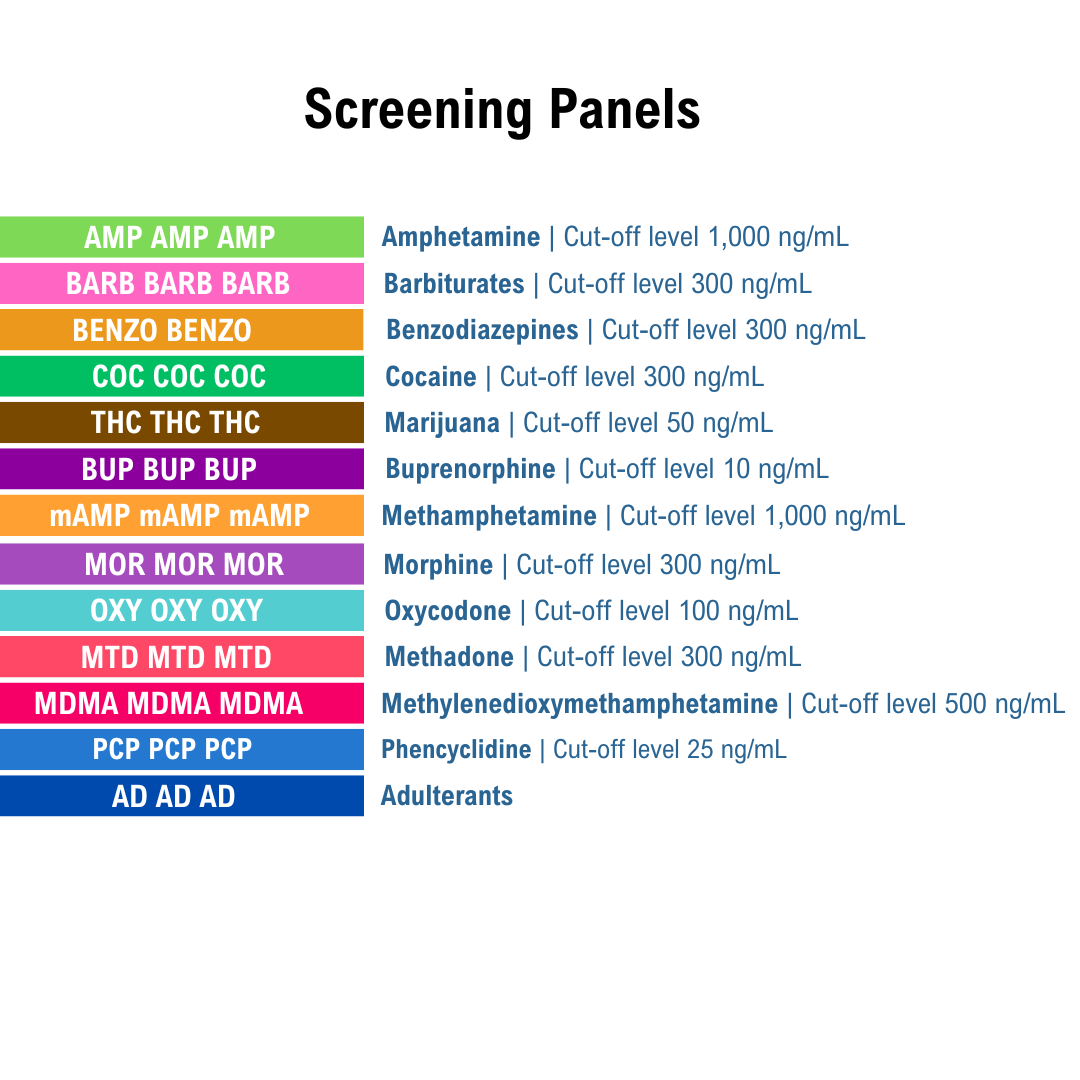 Screening Panels

AMP AMP AMP Amphetamine | Cut-off level 1,000 ng/mL

BARB BARB BARB Barbiturates | Cut-off level 300 ng/mL

BENZO BENZO Benzodiazepines | Cut-off level 300 ng/mL

COC COC COC Cocaine | Cut-off level 300 ng/mL

THC THC THC Marijuana | Cut-off level 50 ng/mL

BUP BUP BUP Buprenorphine | Cut-off level 10 ng/mL

mAMP mAMP mAMP Methamphetamine | Cut-off level 1,000 ng/mL

MOR MOR MOR Morphine | Cut-off level 300 ng/mL

OXY OXY OXY Oxycodone | Cut-off level 100 ng/mL

MTD MTD MTD Methadone | Cut-off level 300 ng/mL

MDMA MDMA MDMA Methylenedioxymethamphetamine | Cut-off level 500 ng/mL

PCP PCP PCP Phencyclidine | Cut-off level 25 ng/mL

AD AD AD Adulterants